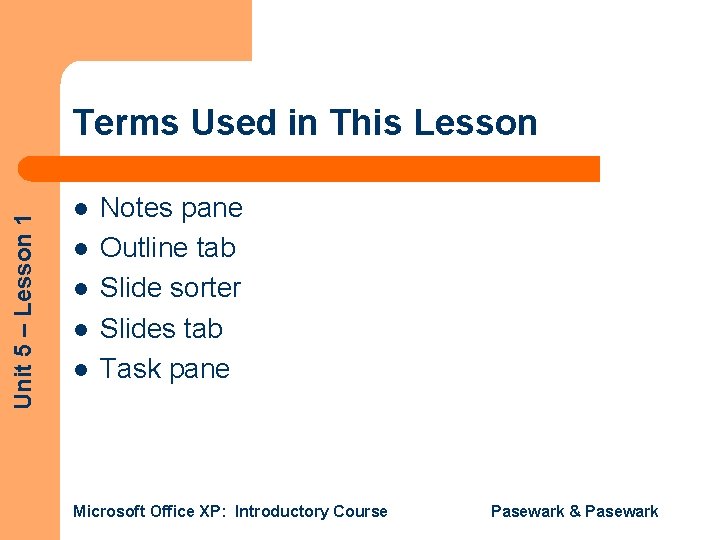 Unit 5 – Lesson 1

Terms Used in This Lesson

- Notes pane
- Outline tab
- Slide sorter
- Slides tab
- Task pane

Microsoft Office XP: Introductory Course

Pasewark & Pasewark